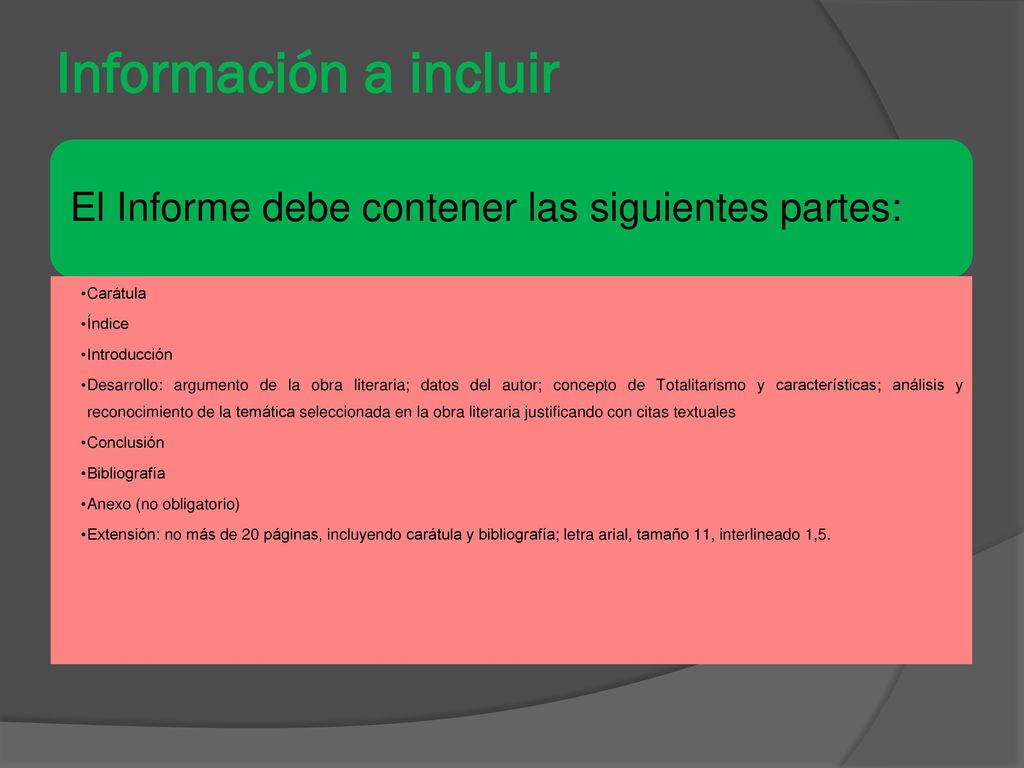 Información a incluir

El Informe debe contener las siguientes partes:

•Carátula
•Índice
•Introducción
•Desarrollo: argumento de la obra literaria; datos del autor; concepto de Totalitarismo y características; análisis y reconocimiento de la temática seleccionada en la obra literaria justificando con citas textuales
•Conclusión
•Bibliografía
•Anexo (no obligatorio)
•Extensión: no más de 20 páginas, incluyendo carátula y bibliografía; letra arial, tamaño 11, interlineado 1,5.